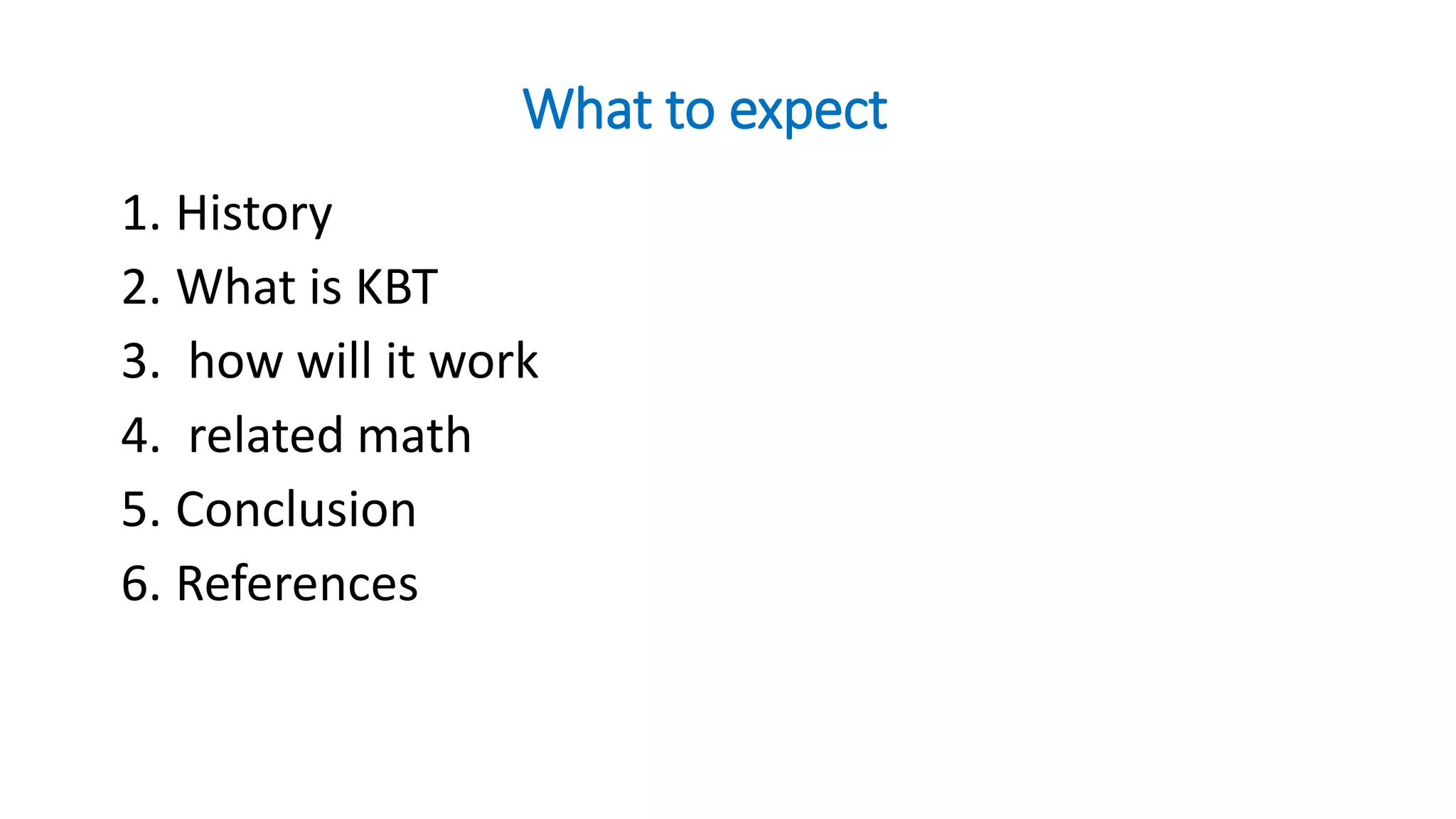 What to expect

1. History
2. What is KBT
3. how will it work
4. related math
5. Conclusion
6. References